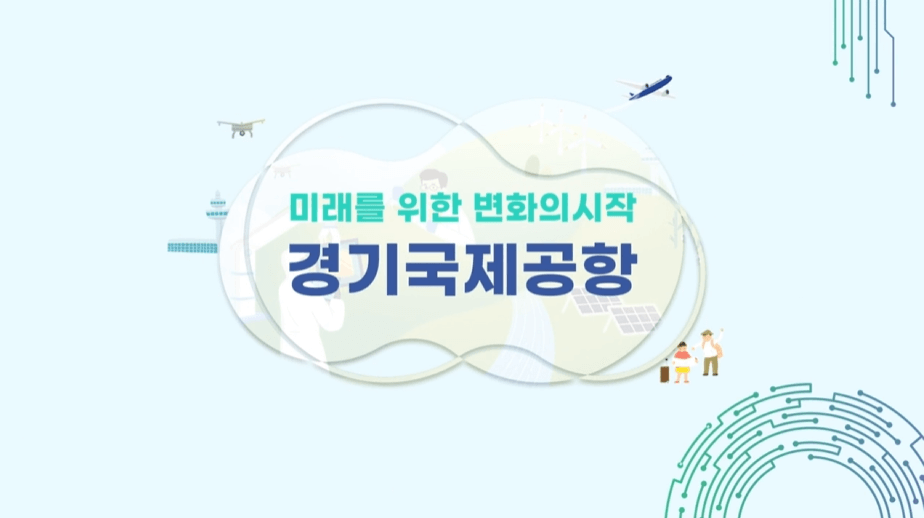 미래를 위한 변화의시작
경기국제공항